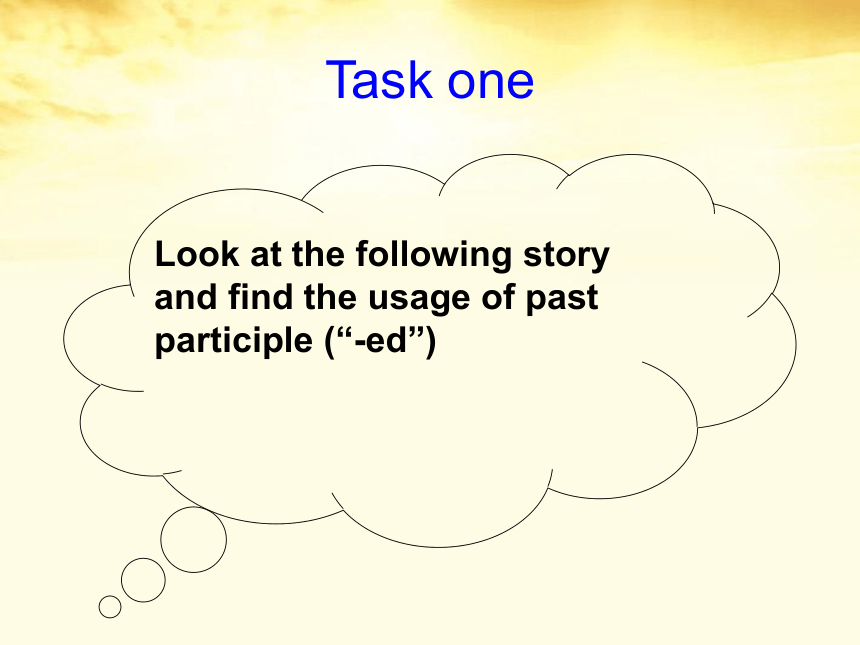 Task one

Look at the following story and find the usage of past participle (“-ed”)